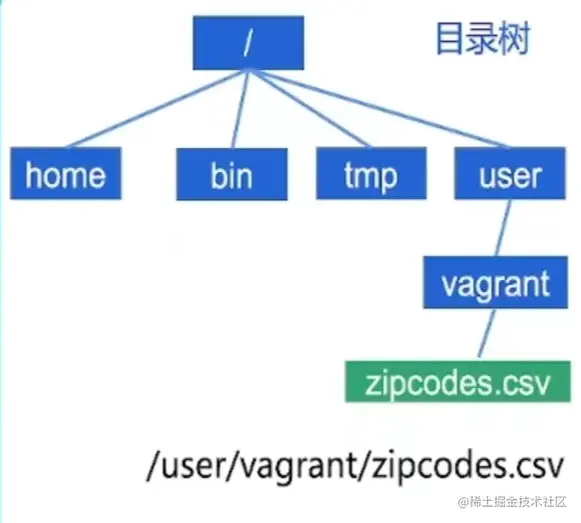 /

目录树

home

bin

tmp

user

vagrant

zipcodes.csv

/user/vagrant/zipcodes.csv

@稀土掘金技术社区